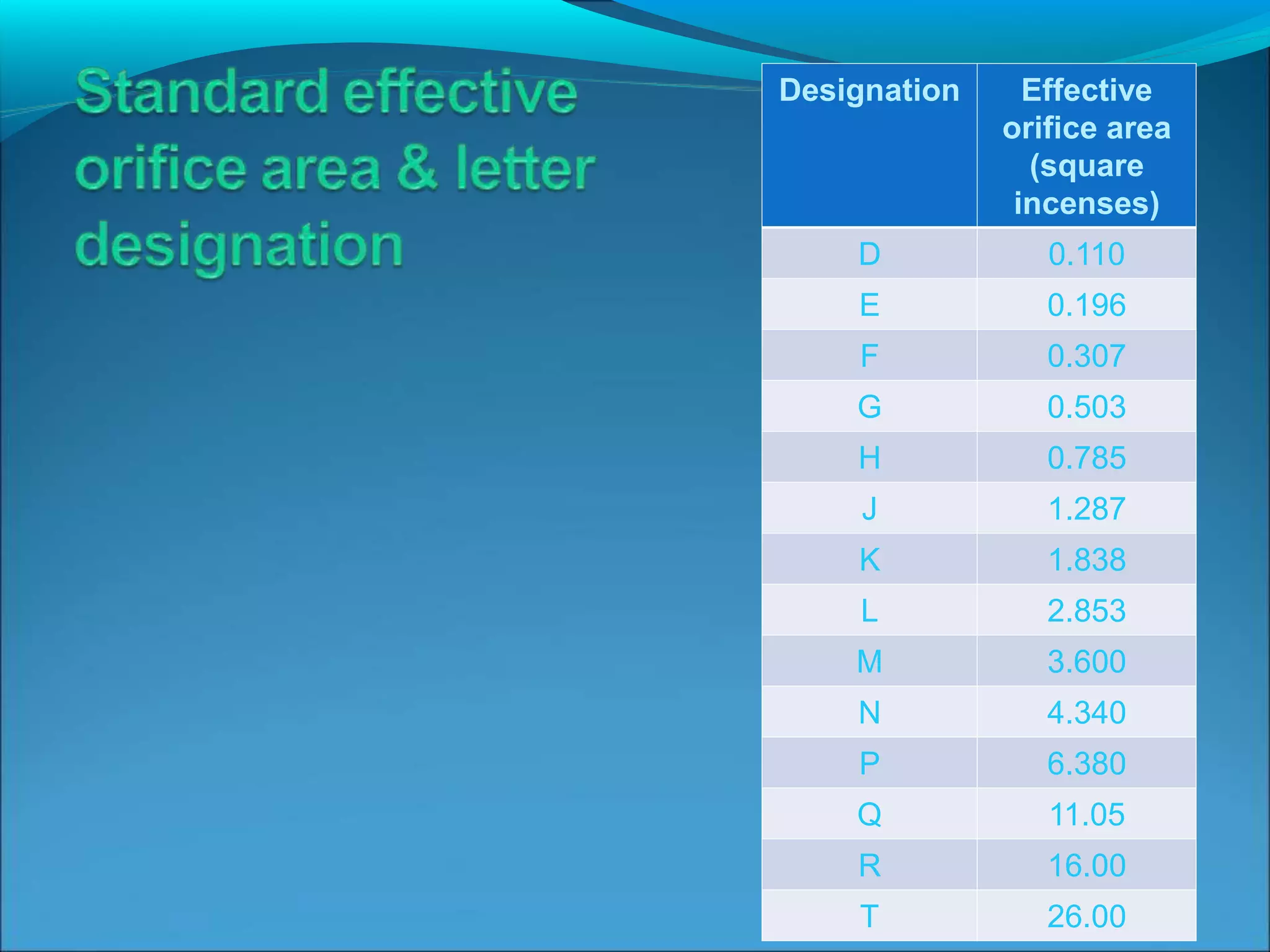 Standard effective orifice area & letter designation

| Designation | Effective orifice area (square incenses) |
|---|---|
| D | 0.110 |
| E | 0.196 |
| F | 0.307 |
| G | 0.503 |
| H | 0.785 |
| J | 1.287 |
| K | 1.838 |
| L | 2.853 |
| M | 3.600 |
| N | 4.340 |
| P | 6.380 |
| Q | 11.05 |
| R | 16.00 |
| T | 26.00 |